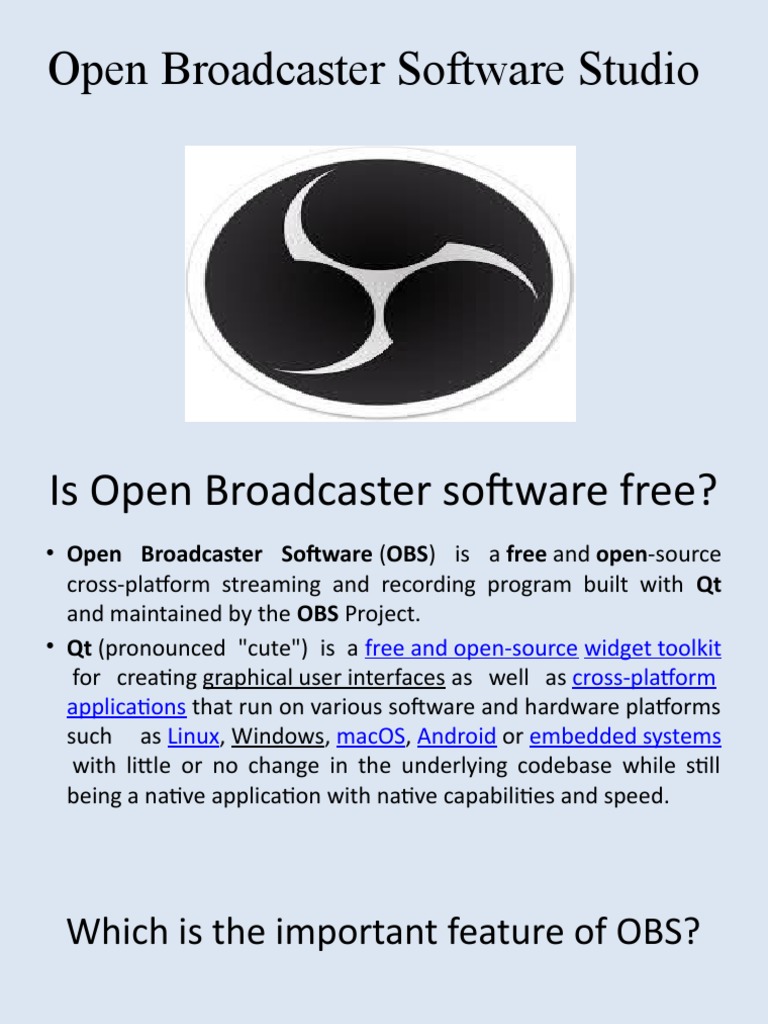 Open Broadcaster Software Studio

Is Open Broadcaster software free?

• Open Broadcaster Software (OBS) is a free and open-source cross-platform streaming and recording program built with Qt and maintained by the OBS Project.
• Qt (pronounced "cute") is a free and open-source widget toolkit for creating graphical user interfaces as well as cross-platform applications that run on various software and hardware platforms such as Linux, Windows, macOS, Android or embedded systems with little or no change in the underlying codebase while still being a native application with native capabilities and speed.

Which is the important feature of OBS?